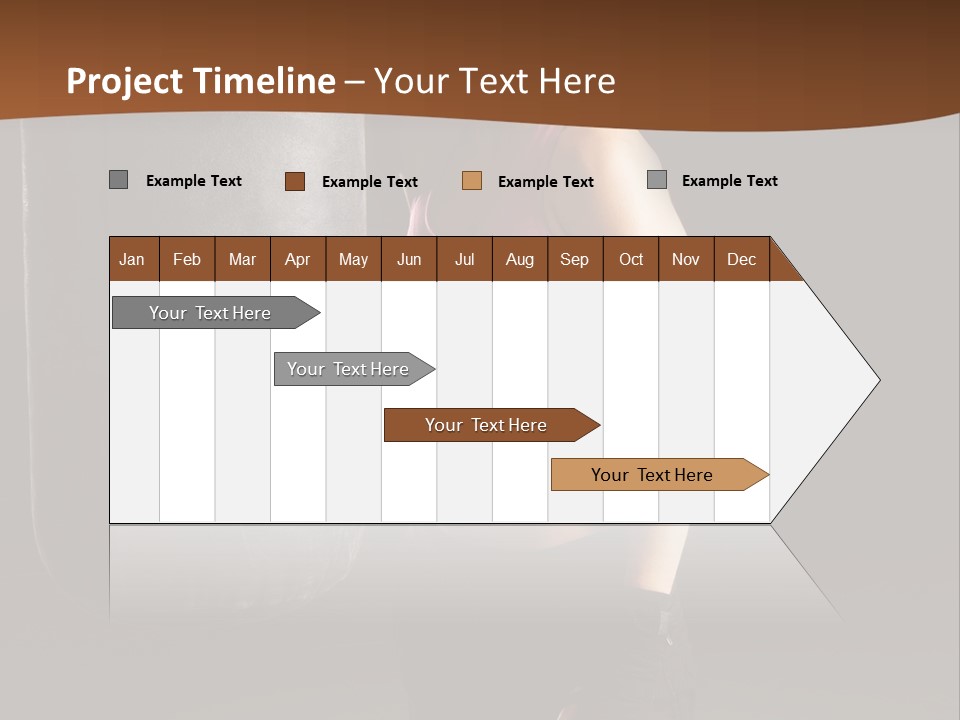 Project Timeline – Your Text Here

Example Text
Example Text
Example Text
Example Text

| Jan | Feb | Mar | Apr | May | Jun | Jul | Aug | Sep | Oct | Nov | Dec |
|---|---|---|---|---|---|---|---|---|---|---|---|

Your Text Here

Your Text Here

Your Text Here

Your Text Here